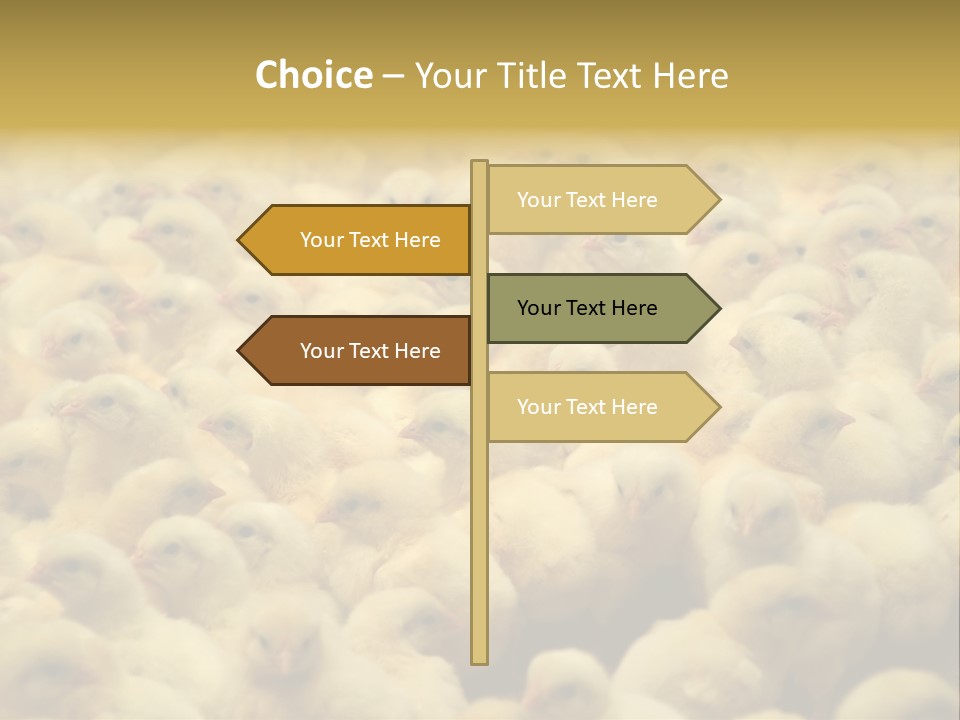 Choice – Your Title Text Here

Your Text Here

Your Text Here

Your Text Here

Your Text Here

Your Text Here